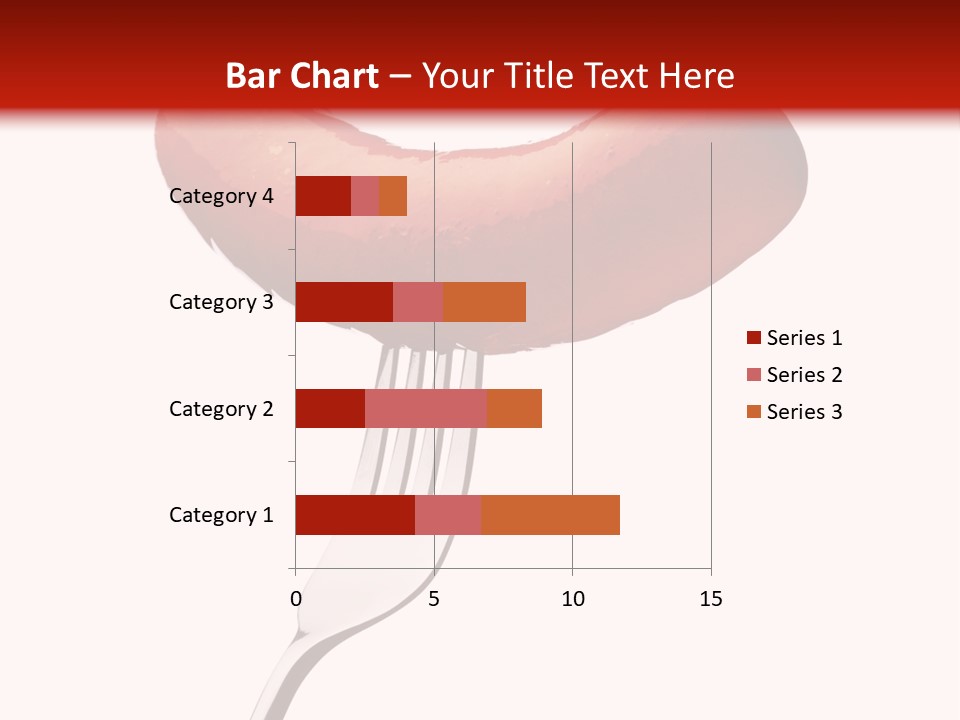 Bar Chart – Your Title Text Here

Category 4
Category 3
Category 2
Category 1

0
5
10
15

Series 1
Series 2
Series 3